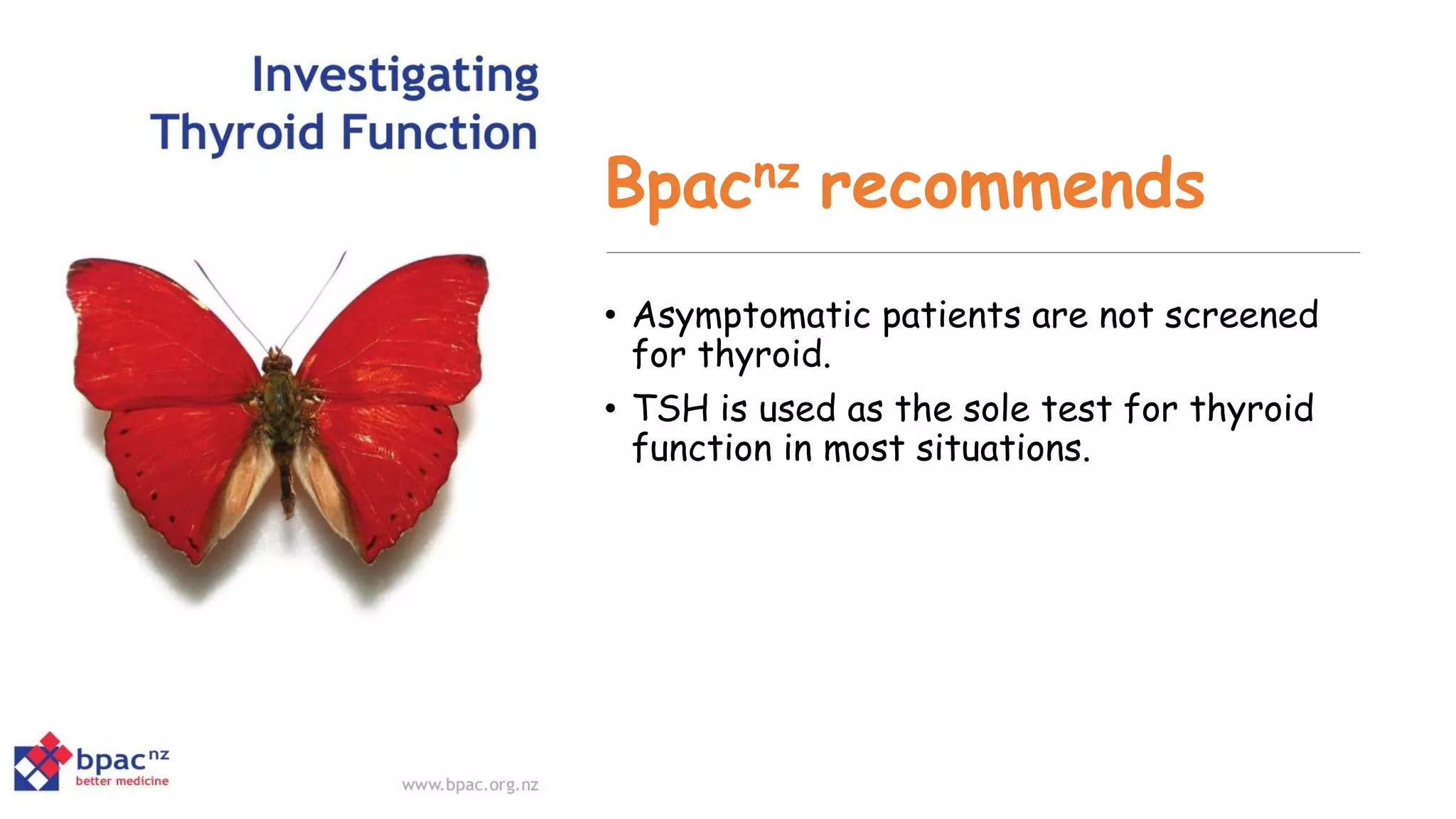 Investigating Thyroid Function

Bpac$^{nz}$ recommends

• Asymptomatic patients are not screened for thyroid.
• TSH is used as the sole test for thyroid function in most situations.

bpac$^{nz}$
better medicine

www.bpac.org.nz